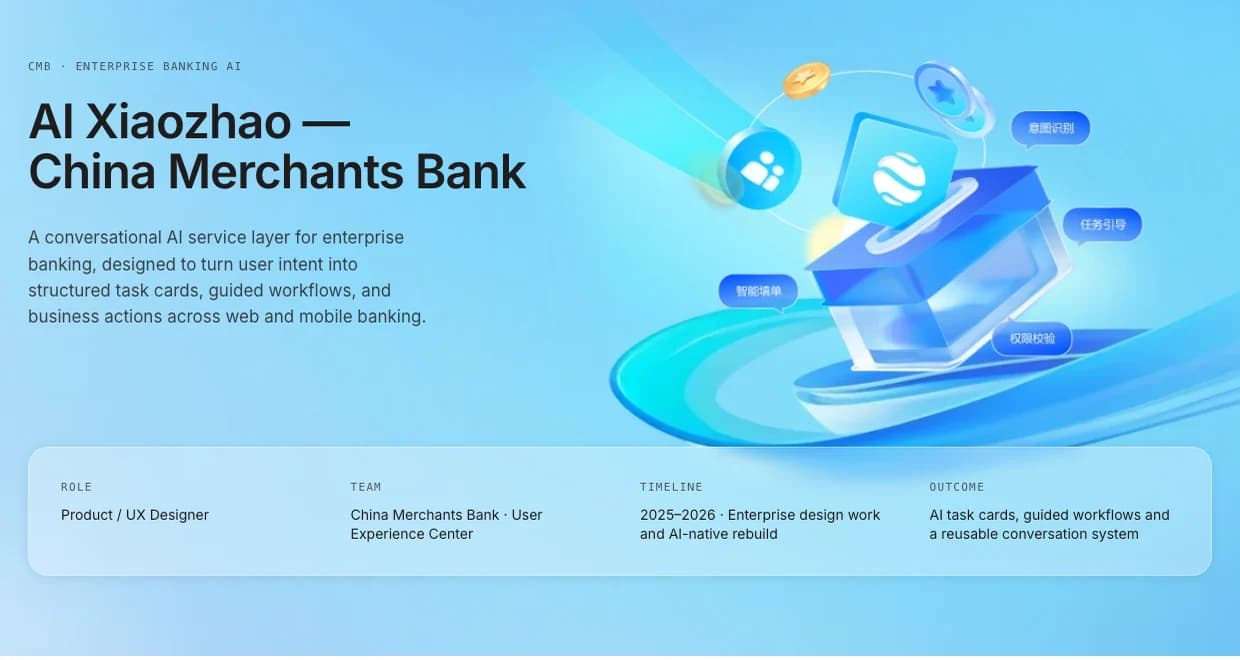 CMB · ENTERPRISE BANKING AI

AI Xiaozhao —
China Merchants Bank

A conversational AI service layer for enterprise banking, designed to turn user intent into structured task cards, guided workflows, and business actions across web and mobile banking.

意图识别

任务引导

智能填单

权限校验

ROLE
Product / UX Designer

TEAM
China Merchants Bank · User Experience Center

TIMELINE
2025–2026 · Enterprise design work and AI-native rebuild

OUTCOME
AI task cards, guided workflows and a reusable conversation system